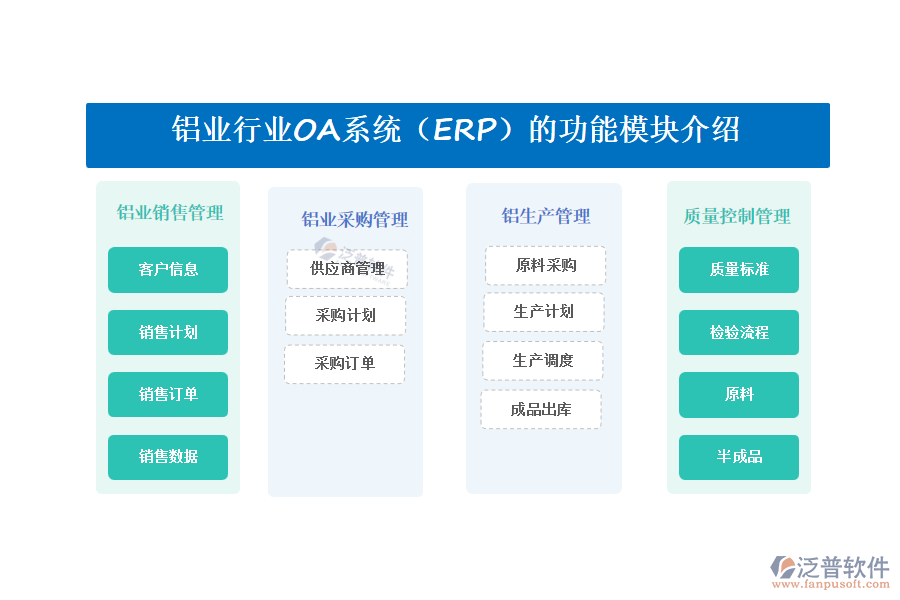 铝业行业OA系统（ERP）的功能模块介绍

铝业销售管理

客户信息

销售计划

销售订单

销售数据

铝业采购管理

供应商管理

采购计划

采购订单

铝生产管理

原料采购

生产计划

生产调度

成品出库

质量控制管理

质量标准

检验流程

原料

半成品

泛普软件
www.fanpusoft.com